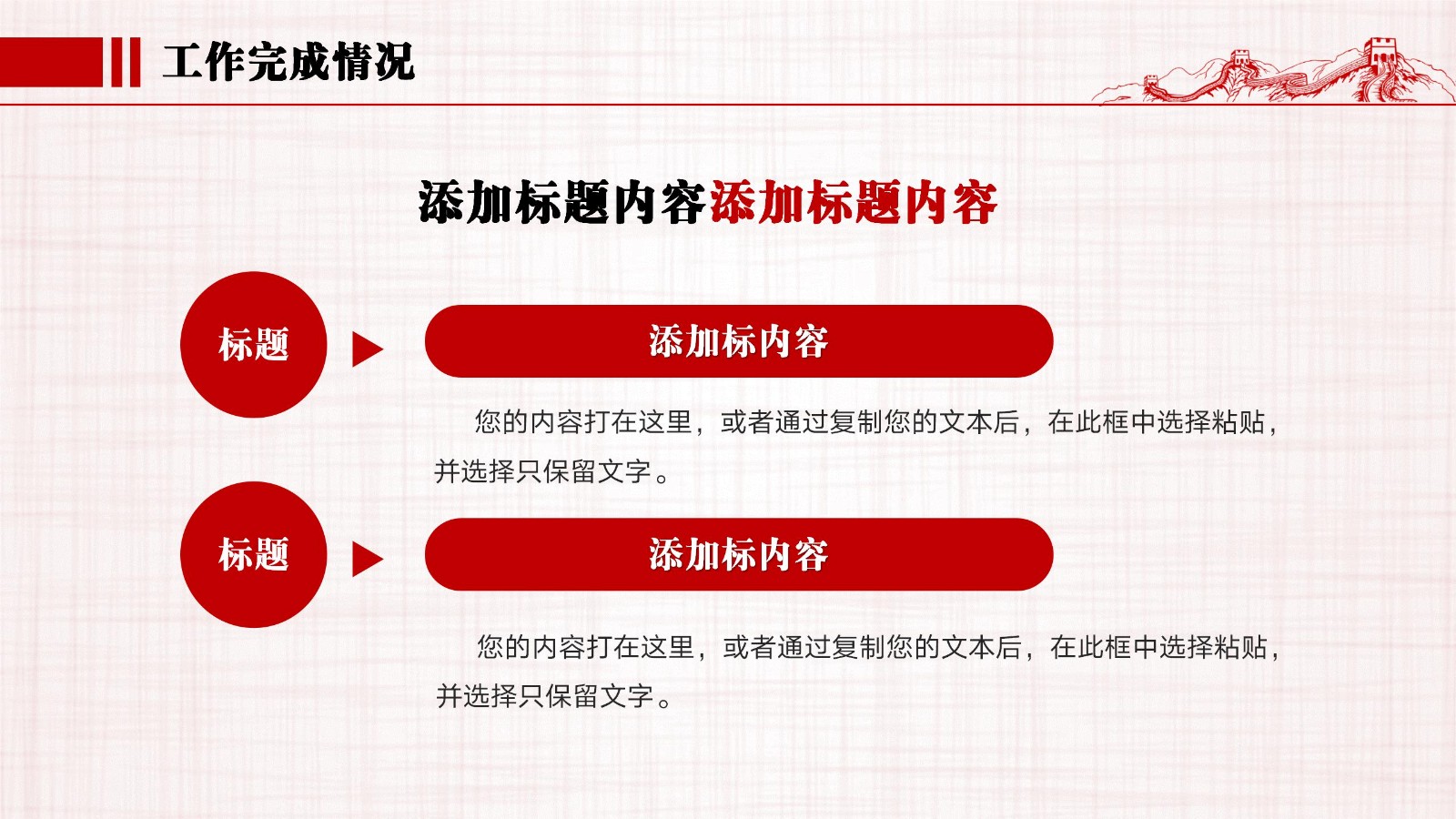 工作完成情况

添加标题内容添加标题内容

标题

添加标内容

您的内容打在这里，或者通过复制您的文本后，在此框中选择粘贴，并选择只保留文字。

标题

添加标内容

您的内容打在这里，或者通过复制您的文本后，在此框中选择粘贴，并选择只保留文字。